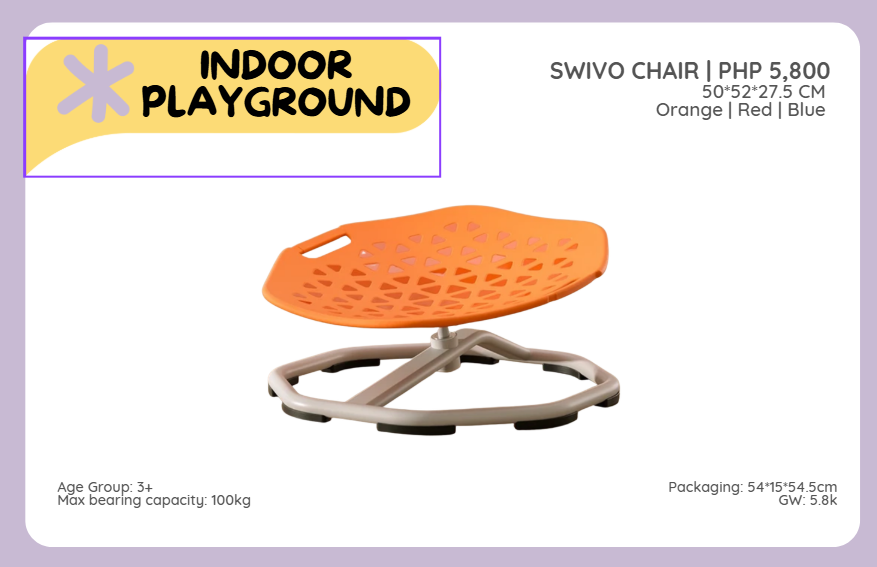 INDOOR PLAYGROUND

SWIVO CHAIR | PHP 5,800
50*52*27.5 CM
Orange | Red | Blue

Age Group: 3+
Max bearing capacity: 100kg

Packaging: 54*15*54.5cm
GW: 5.8k